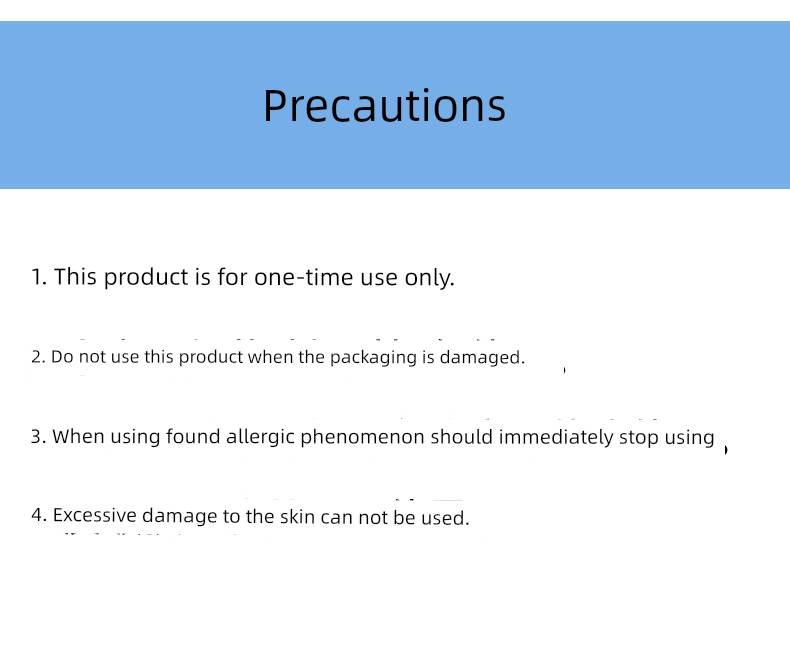 Precautions

1. This product is for one-time use only.

2. Do not use this product when the packaging is damaged.

3. When using found allergic phenomenon should immediately stop using

4. Excessive damage to the skin can not be used.